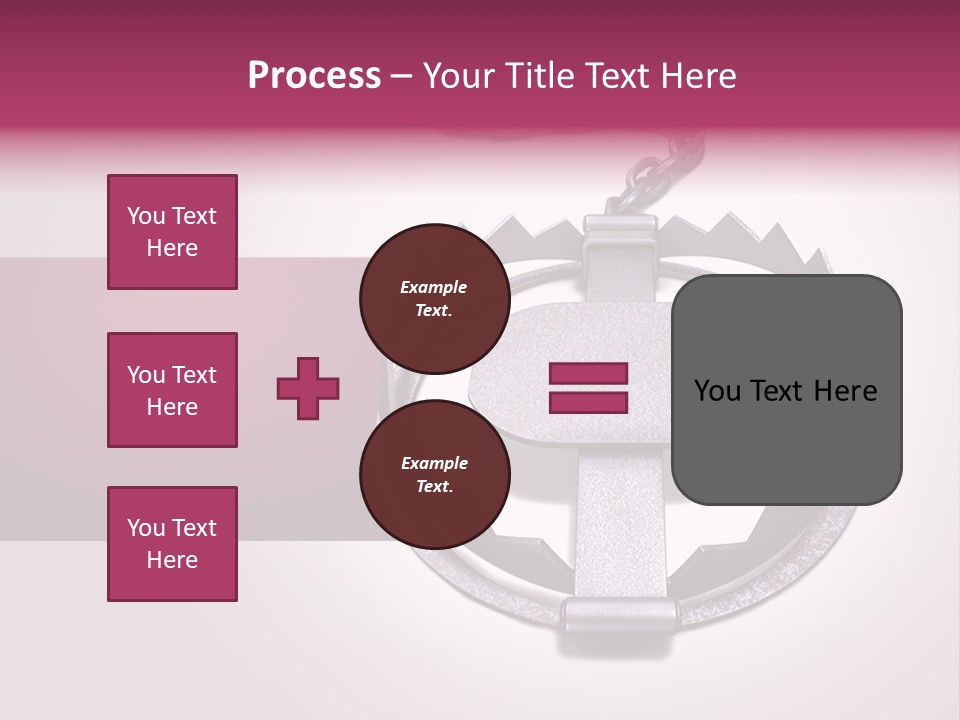 Process – Your Title Text Here

You Text Here

You Text Here

You Text Here

Example Text.

Example Text.

You Text Here